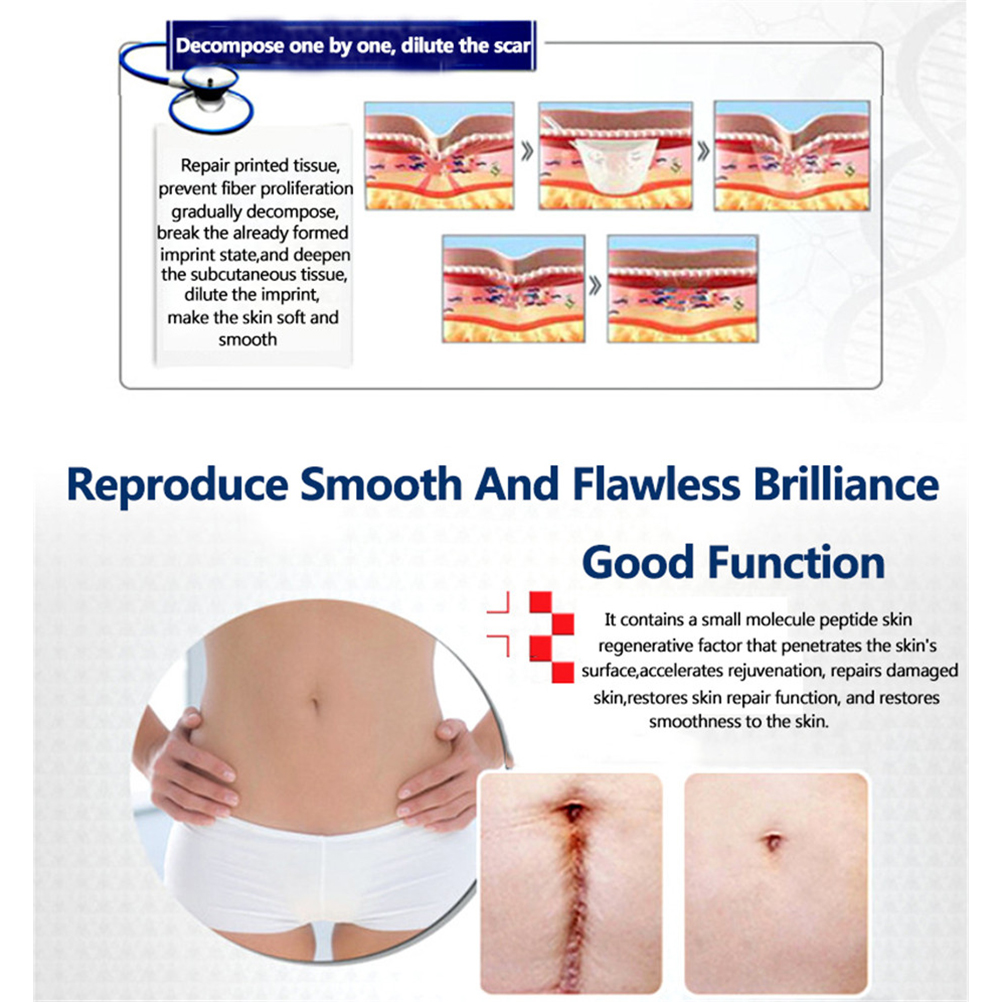 Decompose one by one, dilute the scar

Repair printed tissue, prevent fiber proliferation gradually decompose, break the already formed imprint state,and deepen the subcutaneous tissue, dilute the imprint, make the skin soft and smooth

Reproduce Smooth And Flawless Brilliance

Good Function

It contains a small molecule peptide skin regenerative factor that penetrates the skin's surface,accelerates rejuvenation, repairs damaged skin,restores skin repair function, and restores smoothness to the skin.